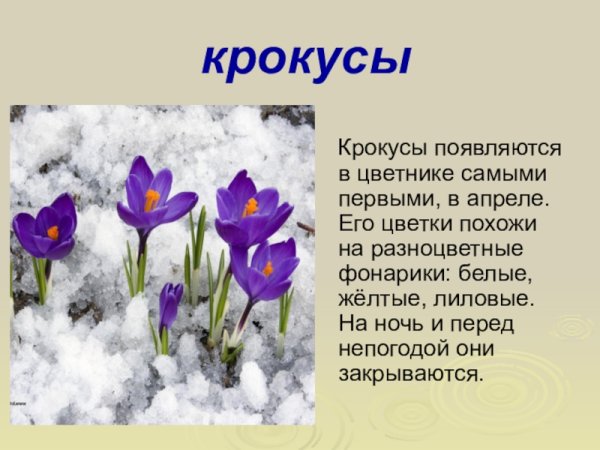 крокусы

Крокусы появляются в цветнике самыми первыми, в апреле. Его цветки похожи на разноцветные фонарики: белые, жёлтые, лиловые. На ночь и перед непогодой они закрываются.